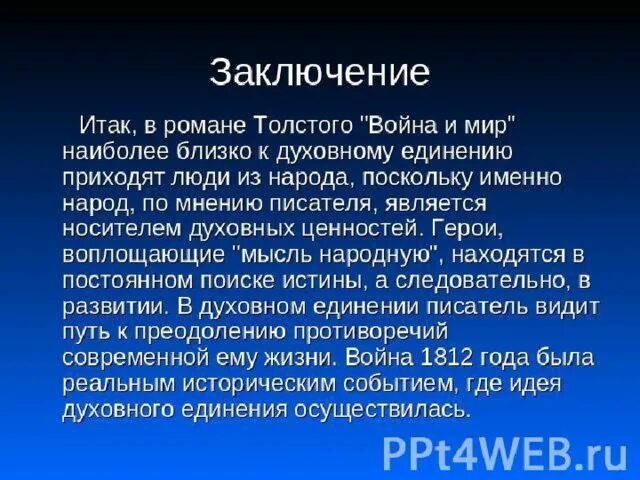 Заключение

Итак, в романе Толстого "Война и мир" наиболее близко к духовному единению приходят люди из народа, поскольку именно народ, по мнению писателя, является носителем духовных ценностей. Герои, воплощающие "мысль народную", находятся в постоянном поиске истины, а следовательно, в развитии. В духовном единении писатель видит путь к преодолению противоречий современной ему жизни. Война 1812 года была реальным историческим событием, где идея духовного единения осуществилась.

PPt4WEB.ru